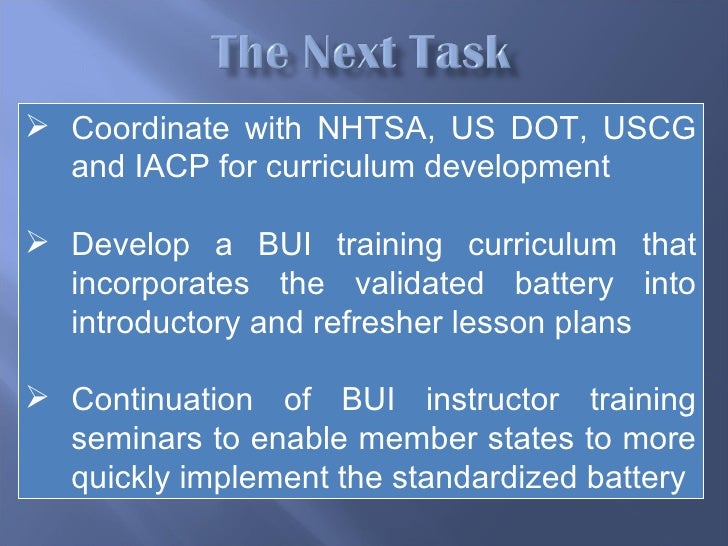 The Next Task

➢ Coordinate with NHTSA, US DOT, USCG and IACP for curriculum development

➢ Develop a BUI training curriculum that incorporates the validated battery into introductory and refresher lesson plans

➢ Continuation of BUI instructor training seminars to enable member states to more quickly implement the standardized battery